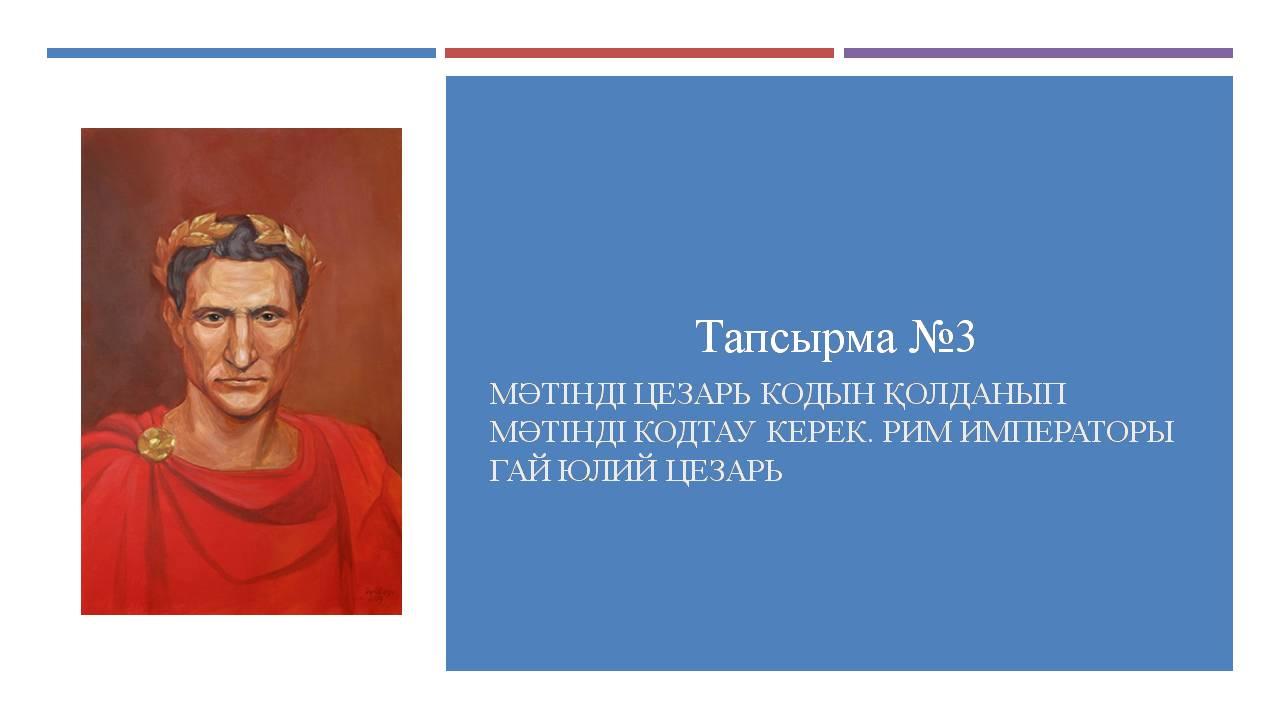 Тапсырма №3

МӘТІНДІ ЦЕЗАРЬ КОДЫН ҚОЛДАНЫП МӘТІНДІ КОДТАУ КЕРЕК. РИМ ИМПЕРАТОРЫ ГАЙ ЮЛИЙ ЦЕЗАРЬ